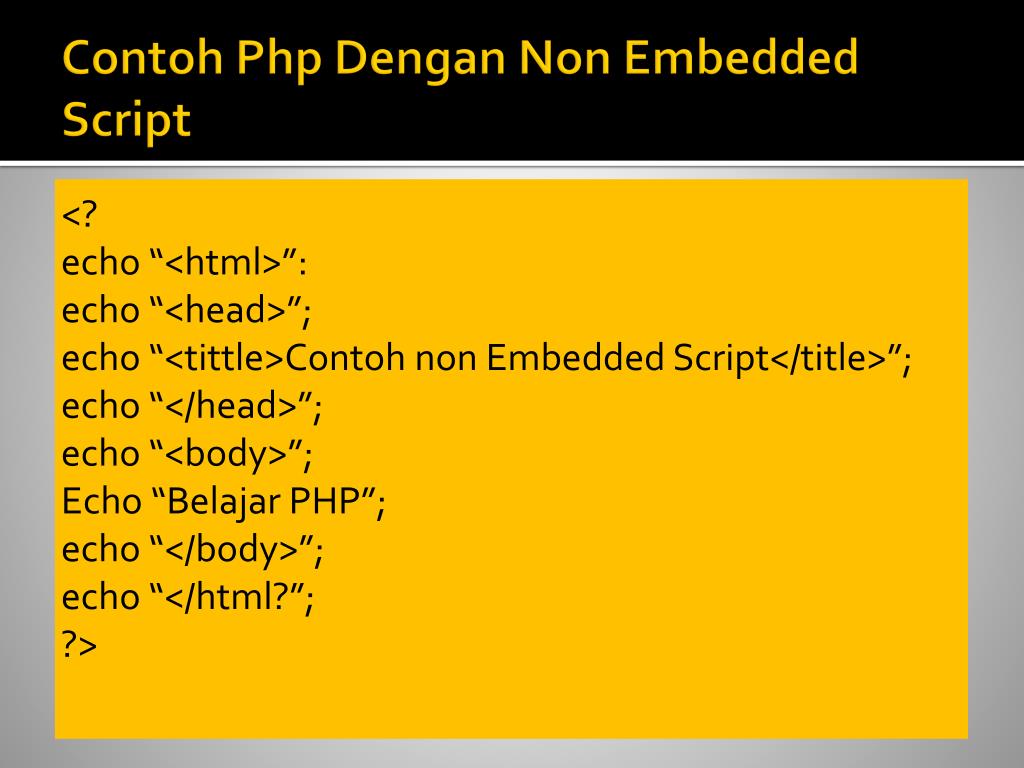 Contoh Php Dengan Non Embedded Script

<?
echo “<html>”:
echo “<head>”;
echo “<tittle>Contoh non Embedded Script</title>”;
echo “</head>”;
echo “<body>”;
Echo “Belajar PHP”;
echo “</body>”;
echo “</html?”;
?>